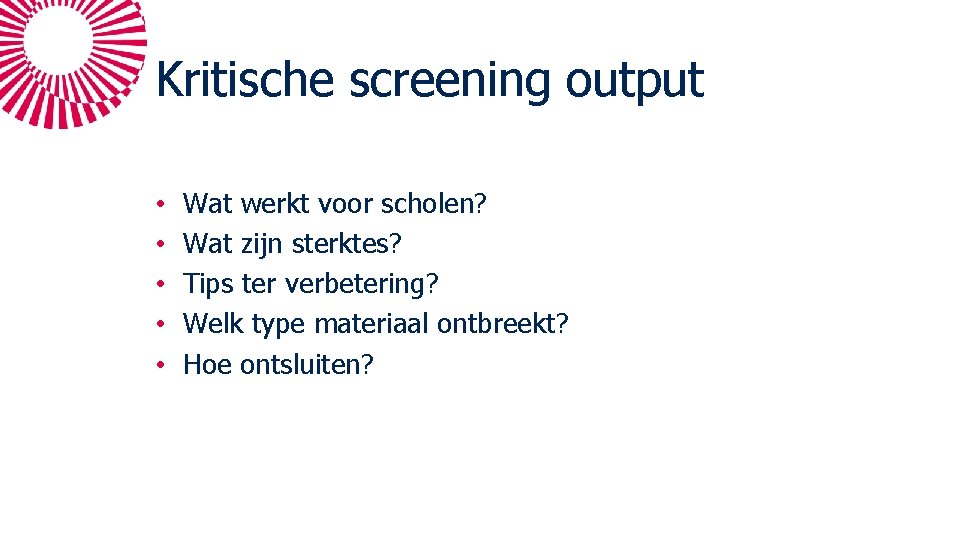 Kritische screening output

• Wat werkt voor scholen?
• Wat zijn sterktes?
• Tips ter verbetering?
• Welk type materiaal ontbreekt?
• Hoe ontsluiten?